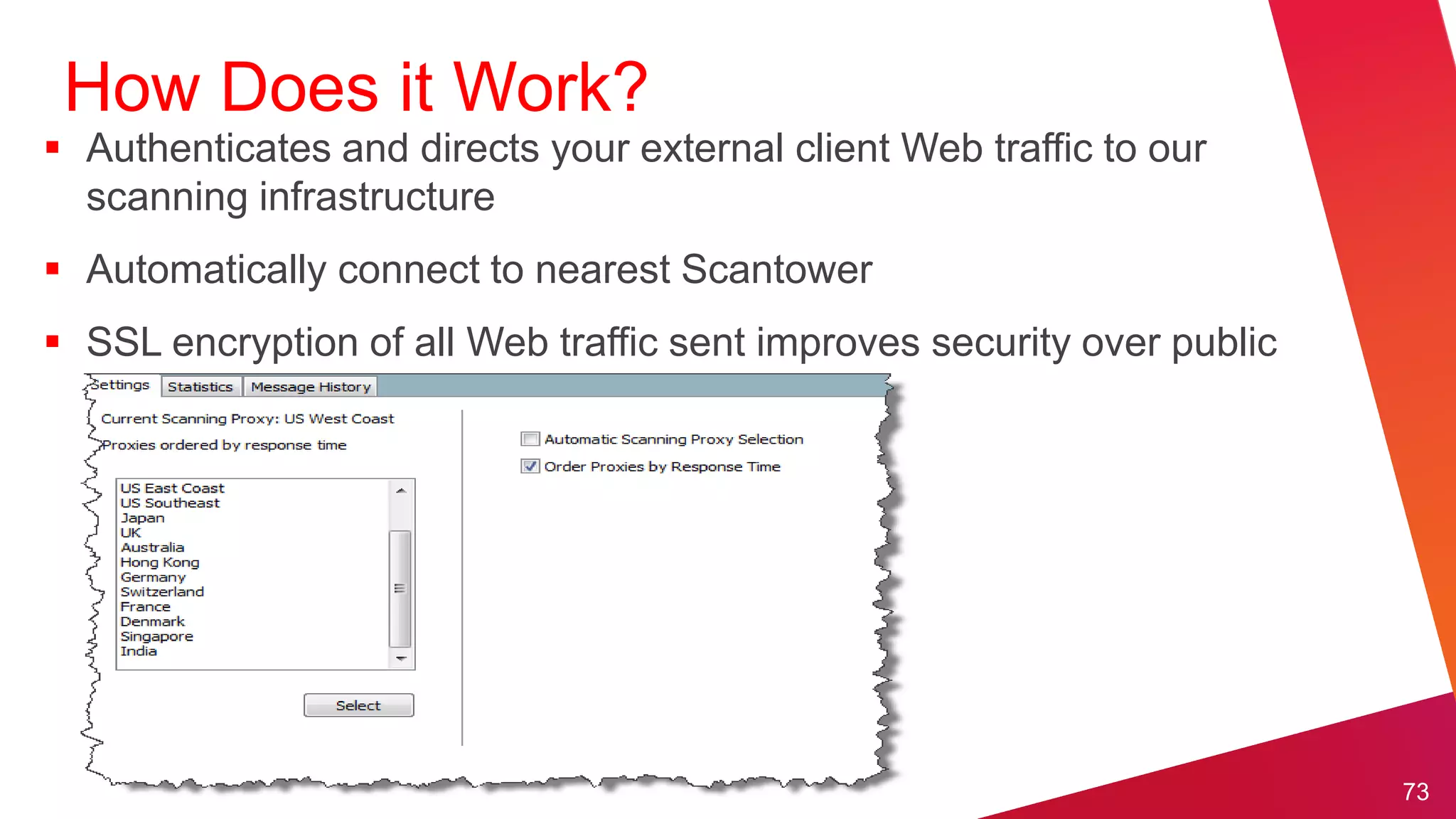 How Does it Work?

▪ Authenticates and directs your external client Web traffic to our scanning infrastructure

▪ Automatically connect to nearest Scantower

▪ SSL encryption of all Web traffic sent improves security over public

Settings Statistics Message History

Current Scanning Proxy: US West Coast

Proxies ordered by response time

US East Coast
US Southeast
Japan
UK
Australia
Hong Kong
Germany
Switzerland
France
Denmark
Singapore
India

Select

Automatic Scanning Proxy Selection

Order Proxies by Response Time

73